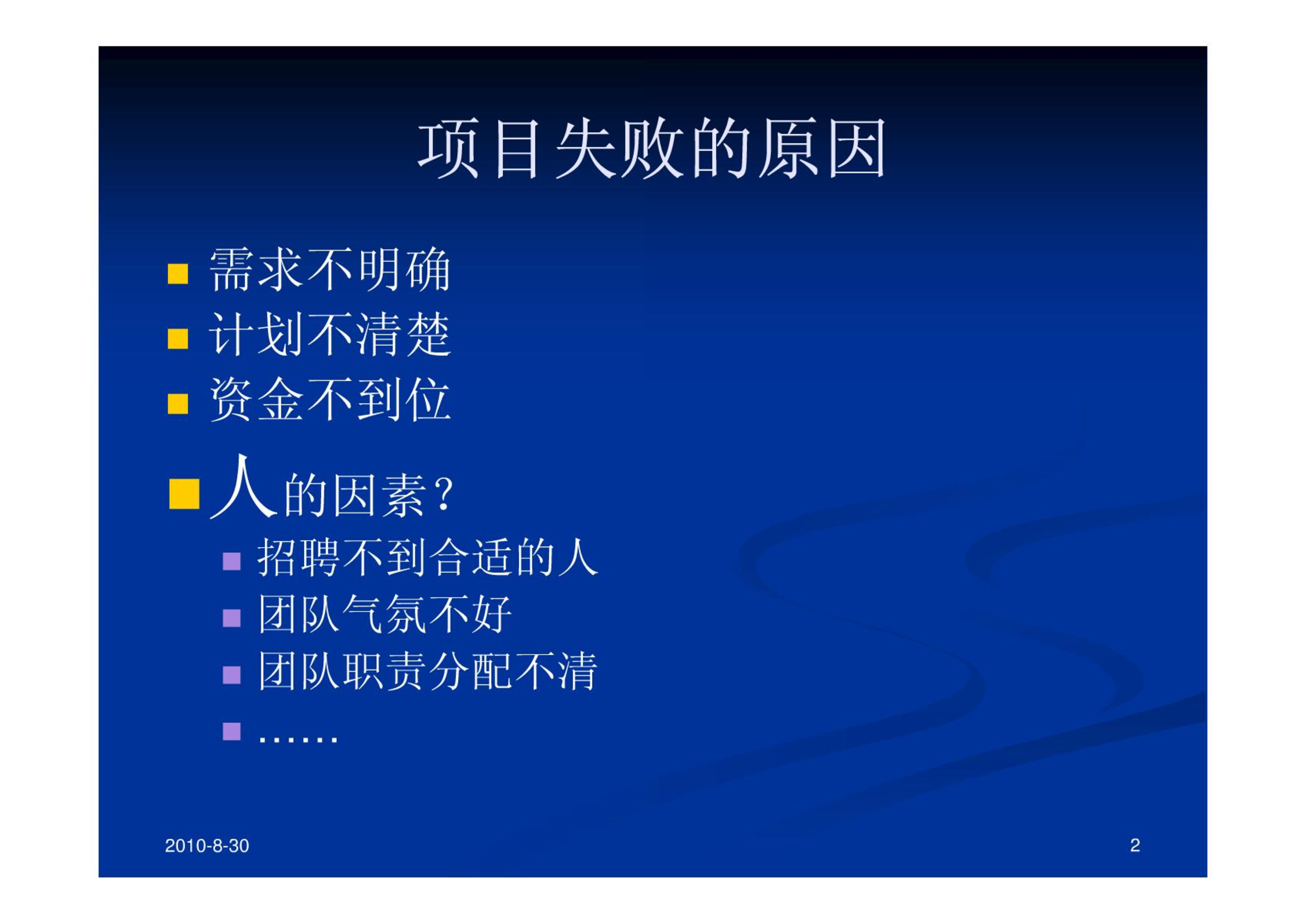 项目失败的原因

需求不明确
计划不清楚
资金不到位
人的因素？
招聘不到合适的人
团队气氛不好
团队职责分配不清
……

2010-8-30

2